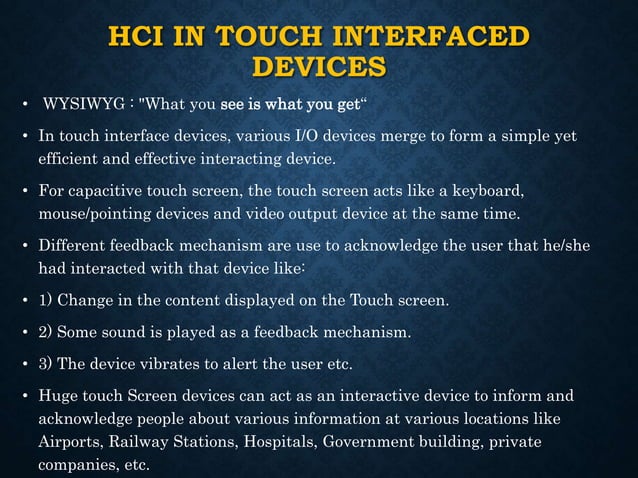 HCI IN TOUCH INTERFACED DEVICES

• WYSIWYG : "What you see is what you get“

• In touch interface devices, various I/O devices merge to form a simple yet efficient and effective interacting device.

• For capacitive touch screen, the touch screen acts like a keyboard, mouse/pointing devices and video output device at the same time.

• Different feedback mechanism are use to acknowledge the user that he/she had interacted with that device like:

• 1) Change in the content displayed on the Touch screen.

• 2) Some sound is played as a feedback mechanism.

• 3) The device vibrates to alert the user etc.

• Huge touch Screen devices can act as an interactive device to inform and acknowledge people about various information at various locations like Airports, Railway Stations, Hospitals, Government building, private companies, etc.